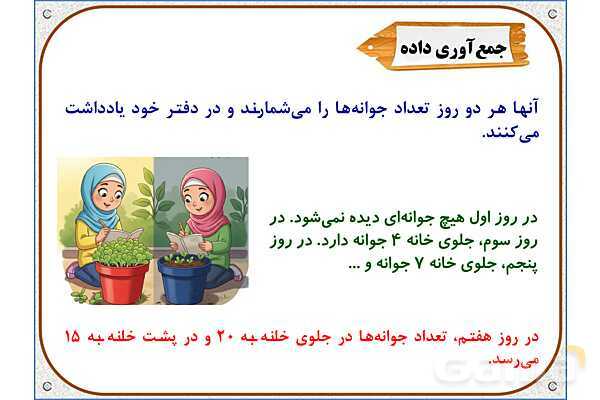 جمع آوری داده

آنها هر دو روز تعداد جوانه‌ها را می‌شمارند و در دفتر خود یادداشت می‌کنند.

در روز اول هیچ جوانه‌ای دیده نمی‌شود. در روز سوم، جلوی خانه ۴ جوانه دارد. در روز پنجم، جلوی خانه ۷ جوانه و ...

در روز هفتم، تعداد جوانه‌ها در جلوی خلنه به ۲۰ و در پشت خلنه به ۱۵ می‌رسد.